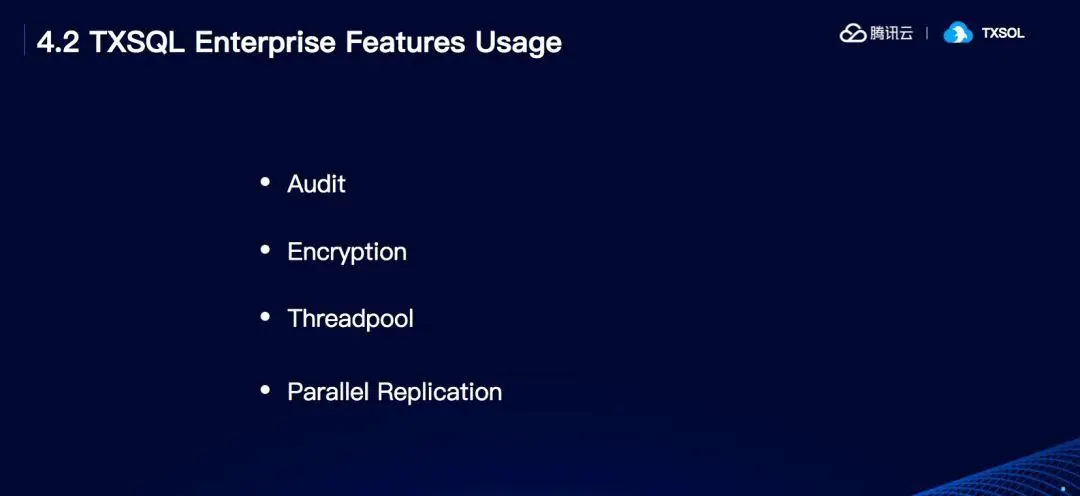 4.2 TXSQL Enterprise Features Usage

腾讯云 | TXSQL

• Audit

• Encryption

• Threadpool

• Parallel Replication